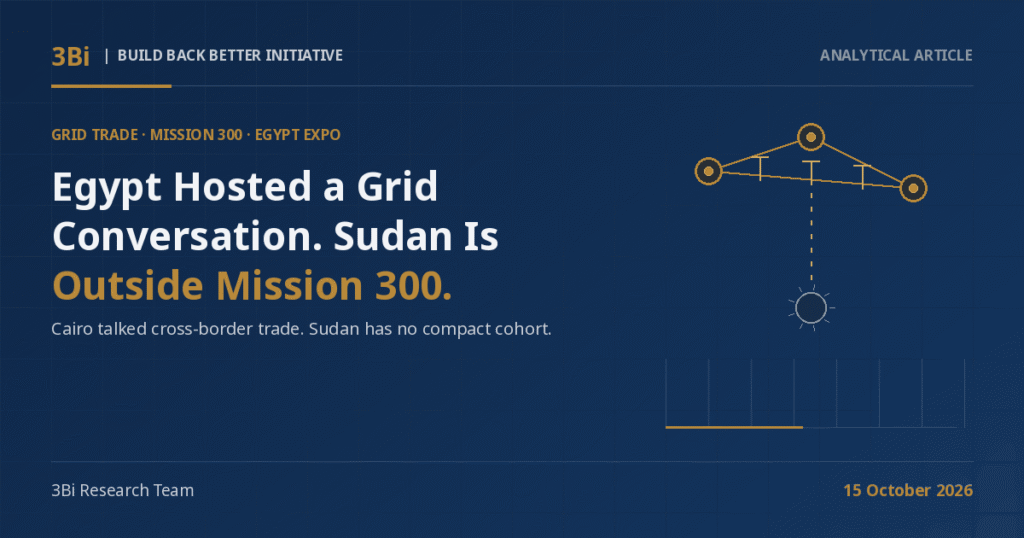 3Bi | BUILD BACK BETTER INITIATIVE

ANALYTICAL ARTICLE

GRID TRADE · MISSION 300 · EGYPT EXPO

Egypt Hosted a Grid Conversation. Sudan Is Outside Mission 300.

Cairo talked cross-border trade. Sudan has no compact cohort.

3Bi Research Team

15 October 2026